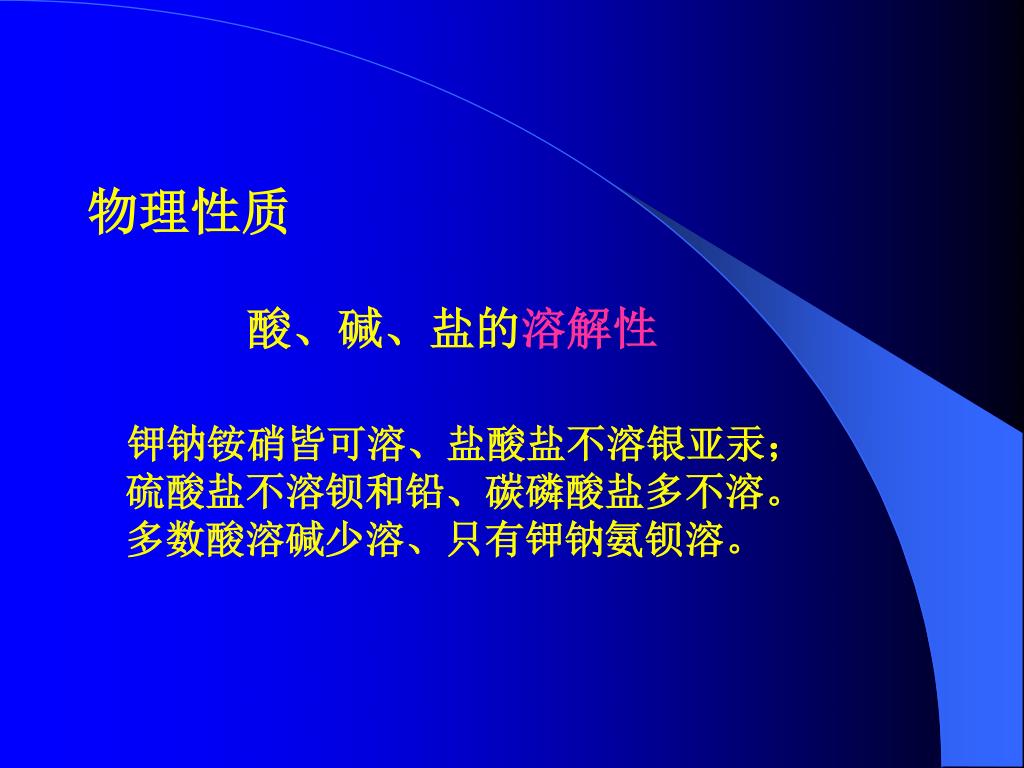 物理性质

酸、碱、盐的溶解性

钾钠铵硝皆可溶、盐酸盐不溶银亚汞；
硫酸盐不溶钡和铅、碳磷酸盐多不溶。
多数酸溶碱少溶、只有钾钠氨钡溶。